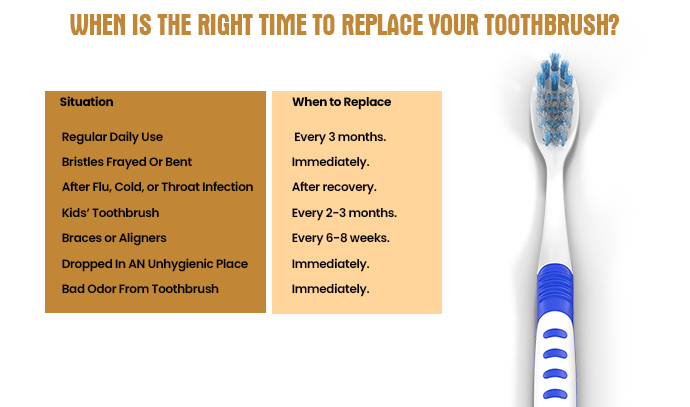 WHEN IS THE RIGHT TIME TO REPLACE YOUR TOOTHBRUSH?

| Situation | When to Replace |
|---|---|
| Regular Daily Use | Every 3 months. |
| Bristles Frayed Or Bent | Immediately. |
| After Flu, Cold, or Throat Infection | After recovery. |
| Kids' Toothbrush | Every 2-3 months. |
| Braces or Aligners | Every 6-8 weeks. |
| Dropped In AN Unhygienic Place | Immediately. |
| Bad Odor From Toothbrush | Immediately. |